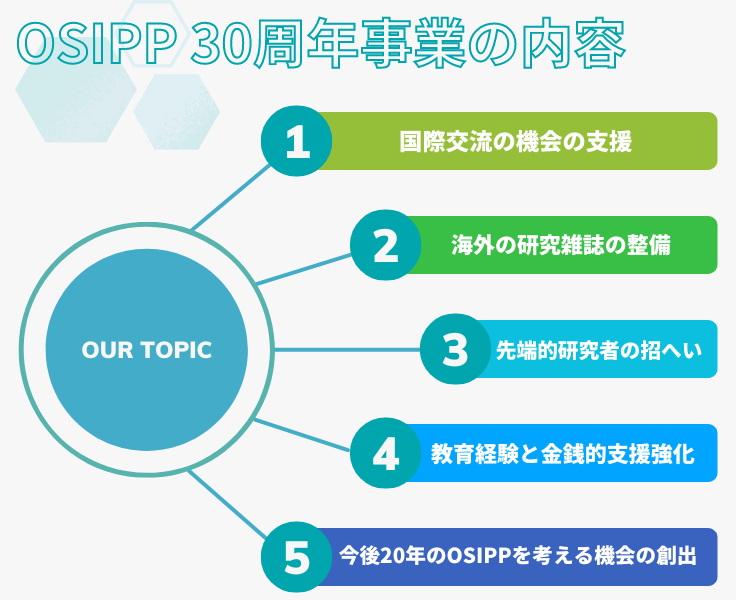 OSIPP 30周年事業の内容

OUR TOPIC

1 国際交流の機会の支援

2 海外の研究雑誌の整備

3 先端的研究者の招へい

4 教育経験と金銭的支援強化

5 今後20年のOSIPPを考える機会の創出